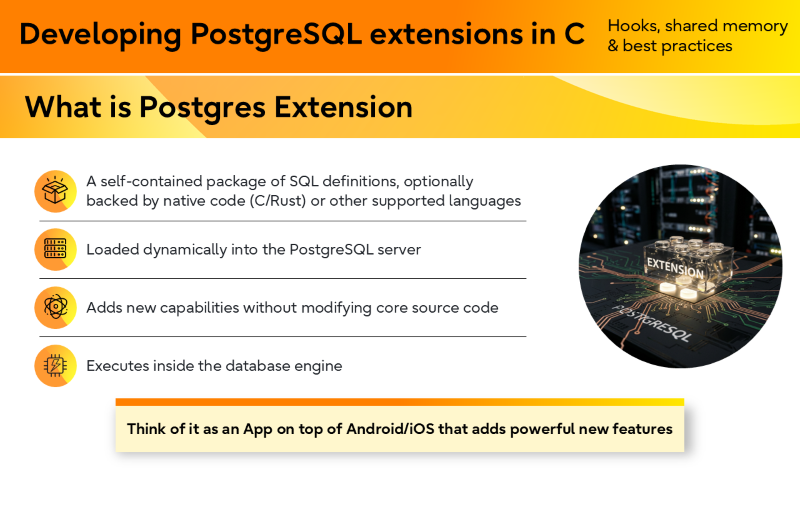 Developing PostgreSQL extensions in C

Hooks, shared memory & best practices

What is Postgres Extension

A self-contained package of SQL definitions, optionally backed by native code (C/Rust) or other supported languages

Loaded dynamically into the PostgreSQL server

Adds new capabilities without modifying core source code

Executes inside the database engine

EXTENSION

POSTGRESQL

Think of it as an App on top of Android/iOS that adds powerful new features